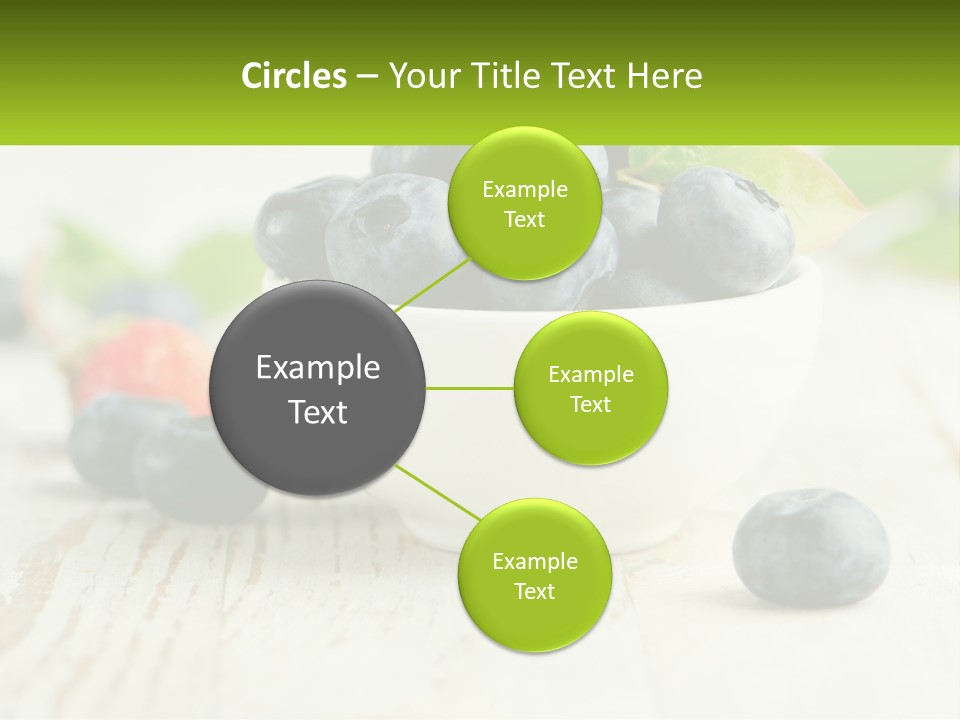 Circles – Your Title Text Here

Example Text

Example Text

Example Text

Example Text